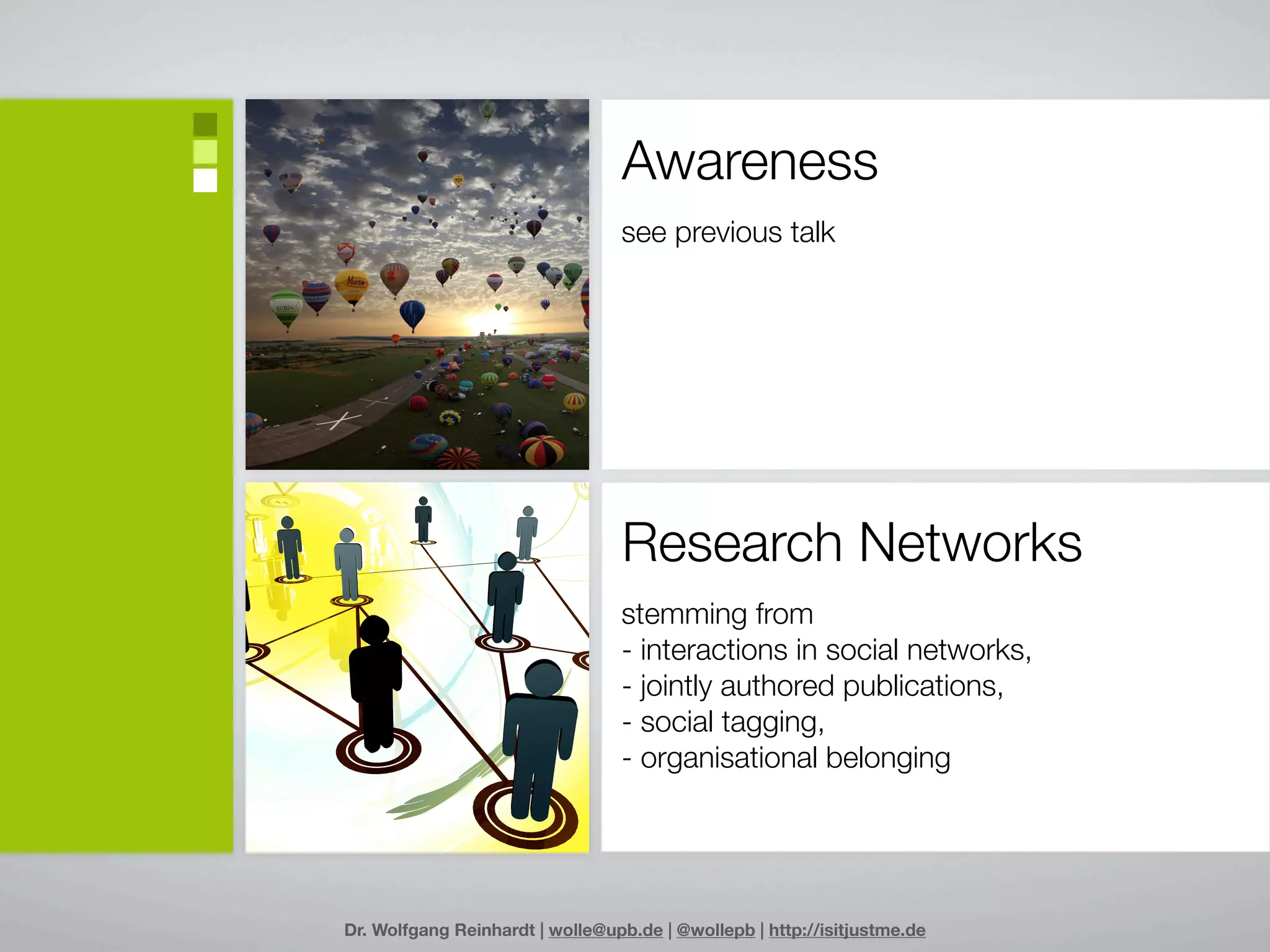 Awareness

see previous talk

Research Networks

stemming from
- interactions in social networks,
- jointly authored publications,
- social tagging,
- organisational belonging

Dr. Wolfgang Reinhardt | wolle@upb.de | @wollepb | http://isitjustme.de